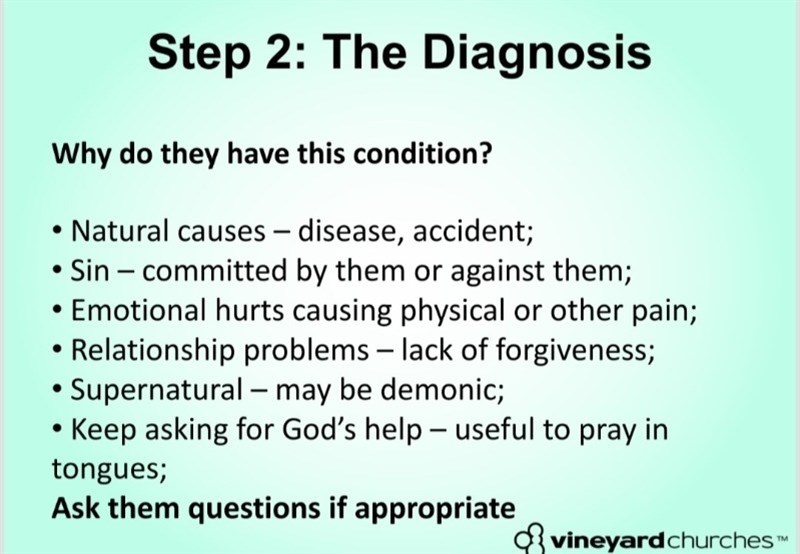 Step 2: The Diagnosis

Why do they have this condition?

• Natural causes – disease, accident;
• Sin – committed by them or against them;
• Emotional hurts causing physical or other pain;
• Relationship problems – lack of forgiveness;
• Supernatural – may be demonic;
• Keep asking for God's help – useful to pray in tongues;
Ask them questions if appropriate

vineyardchurches™